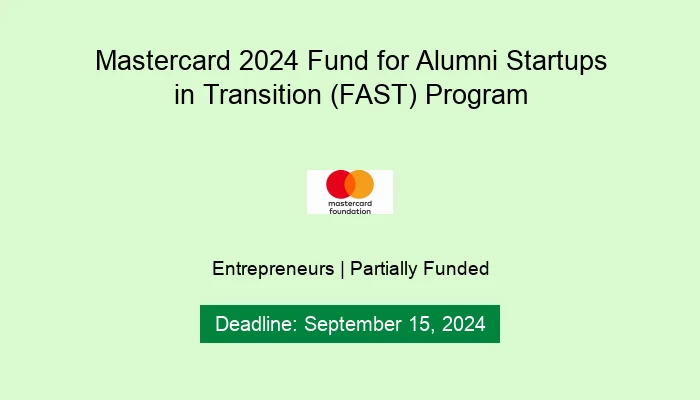 Mastercard 2024 Fund for Alumni Startups in Transition (FAST) Program

mastercard
foundation

Entrepreneurs | Partially Funded

Deadline: September 15, 2024